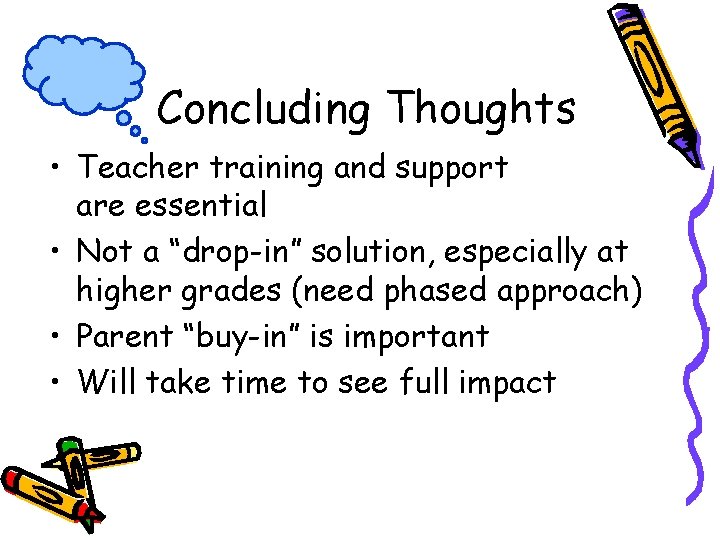 Concluding Thoughts

• Teacher training and support are essential
• Not a “drop-in” solution, especially at higher grades (need phased approach)
• Parent “buy-in” is important
• Will take time to see full impact